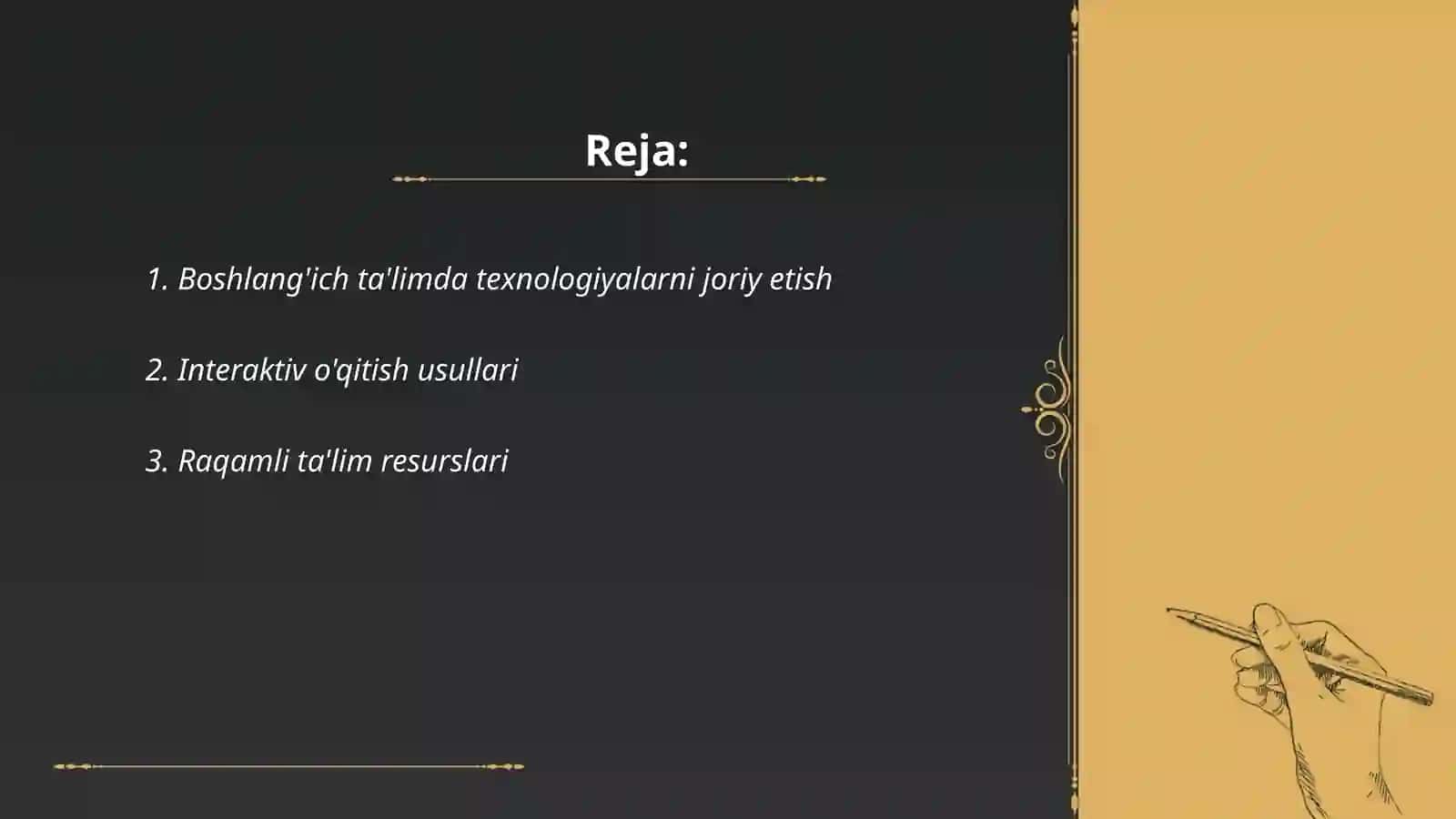 Reja:

1. Boshlang'ich ta'limda texnologiyalarni joriy etish

2. Interaktiv o'qitish usullari

3. Raqamli ta'lim resurslari